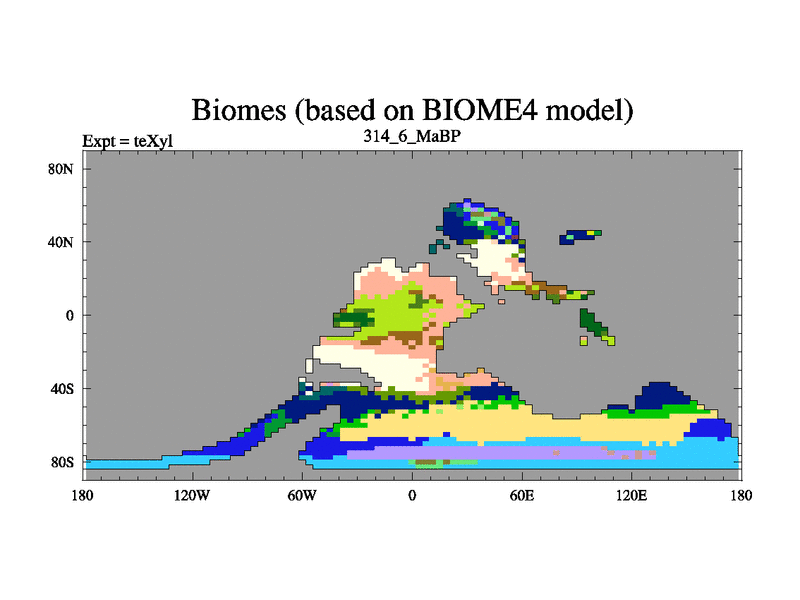 Biomes (based on BIOME4 model)

Expt = teXyl

314_6_MaBP

80N
40N
0
40S
80S

180
120W
60W
0
60E
120E
180